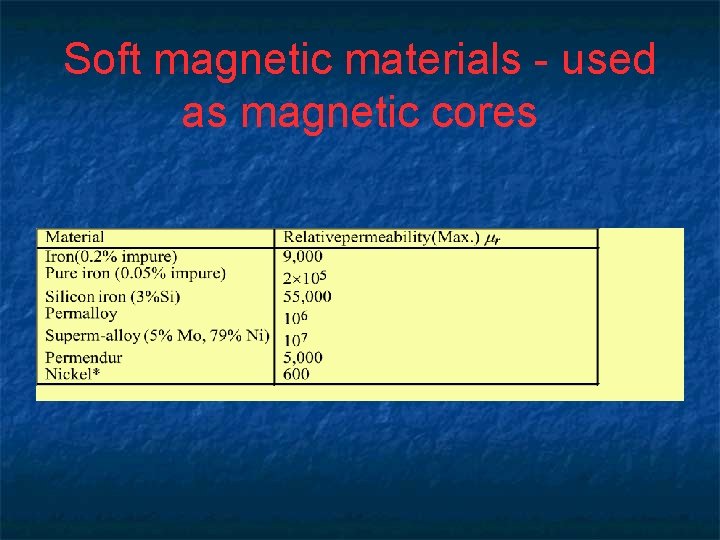 Soft magnetic materials - used as magnetic cores

| Material | Relativepermeability(Max.) $\mu_r$ |
|---|---|
| Iron(0.2% impure) | 9,000 |
| Pure iron (0.05% impure) | $2\times10^5$ |
| Silicon iron (3%Si) | 55,000 |
| Permalloy | $10^6$ |
| Superm-alloy (5% Mo, 79% Ni) | $10^7$ |
| Permendur | 5,000 |
| Nickel* | 600 |